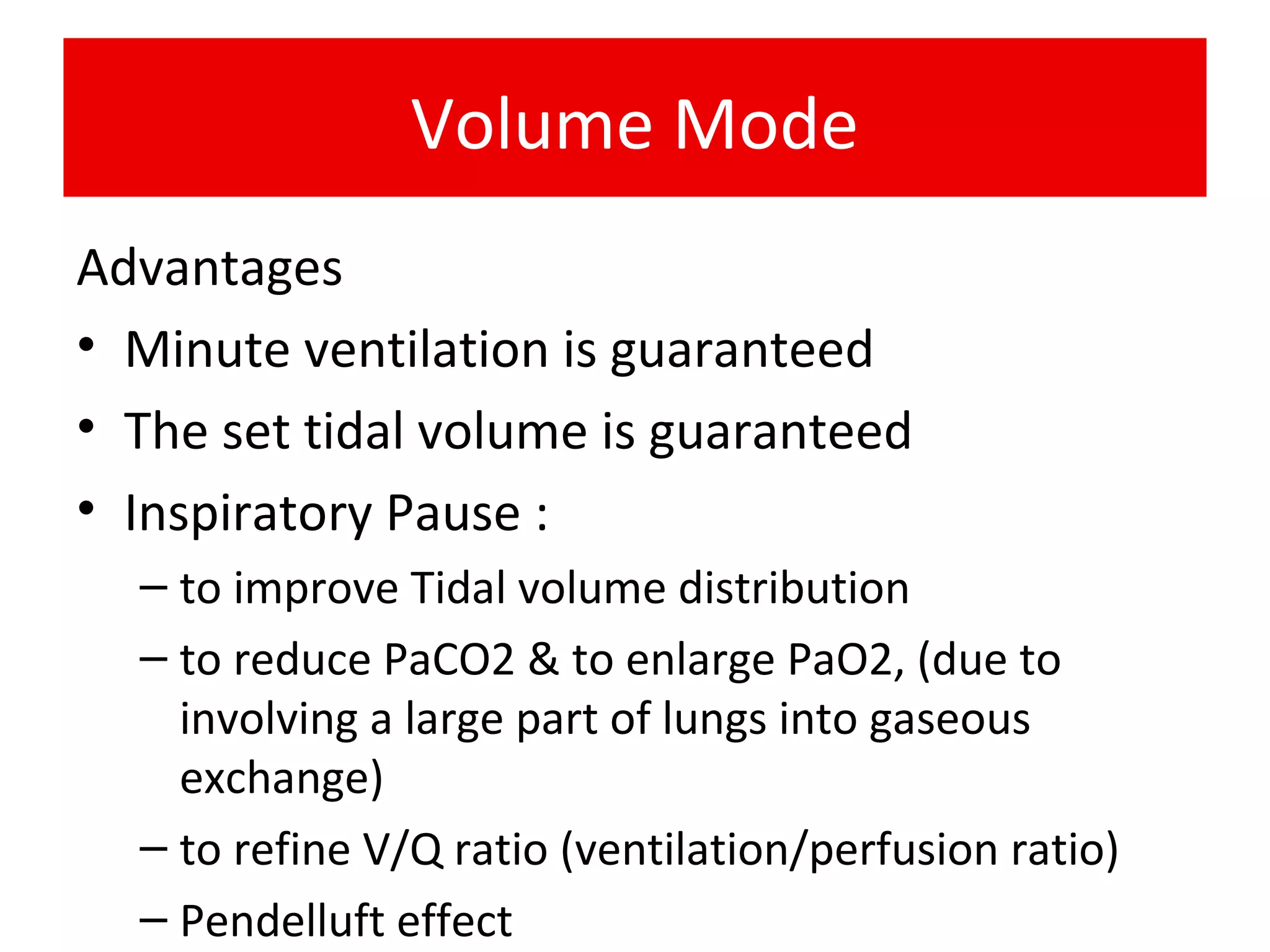 Volume Mode

Advantages

• Minute ventilation is guaranteed
• The set tidal volume is guaranteed
• Inspiratory Pause :
– to improve Tidal volume distribution
– to reduce PaCO2 & to enlarge PaO2, (due to involving a large part of lungs into gaseous exchange)
– to refine V/Q ratio (ventilation/perfusion ratio)
– Pendelluft effect